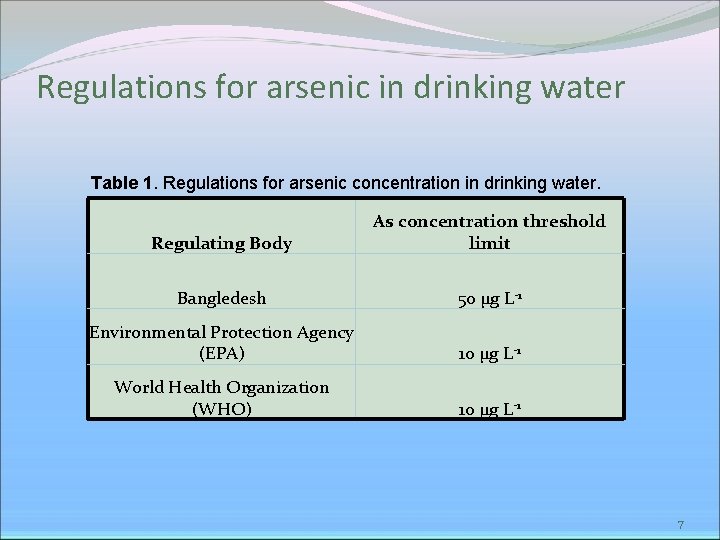 Regulations for arsenic in drinking water

Table 1. Regulations for arsenic concentration in drinking water.

| Regulating Body | As concentration threshold limit |
|---|---|
| Bangledesh | 50 μg $L^{-1}$ |
| Environmental Protection Agency (EPA) | 10 μg $L^{-1}$ |
| World Health Organization (WHO) | 10 μg $L^{-1}$ |

7